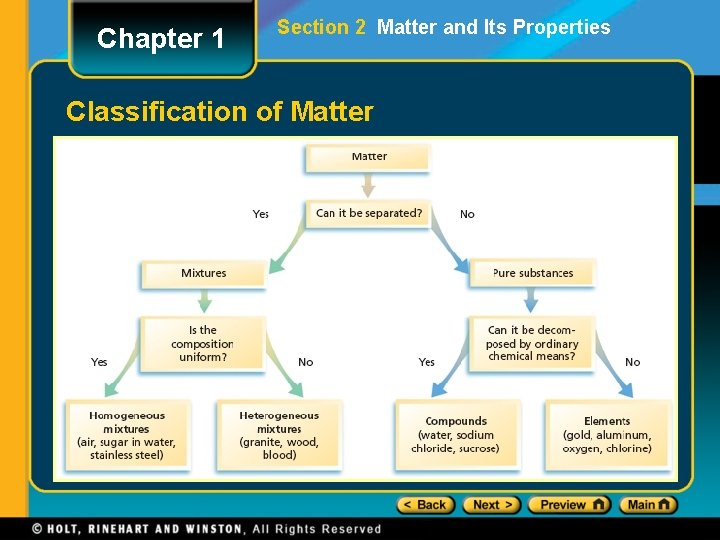 Chapter 1

Section 2 Matter and Its Properties

Classification of Matter

Matter

Can it be separated?

Yes

No

Mixtures

Pure substances

Is the composition uniform?

Yes

No

Can it be decomposed by ordinary chemical means?

Yes

No

Homogeneous mixtures (air, sugar in water, stainless steel)

Heterogeneous mixtures (granite, wood, blood)

Compounds (water, sodium chloride, sucrose)

Elements (gold, aluminum, oxygen, chlorine)

< Back

Next >

Preview

Main

© HOLT, RINEHART AND WINSTON, All Rights Reserved